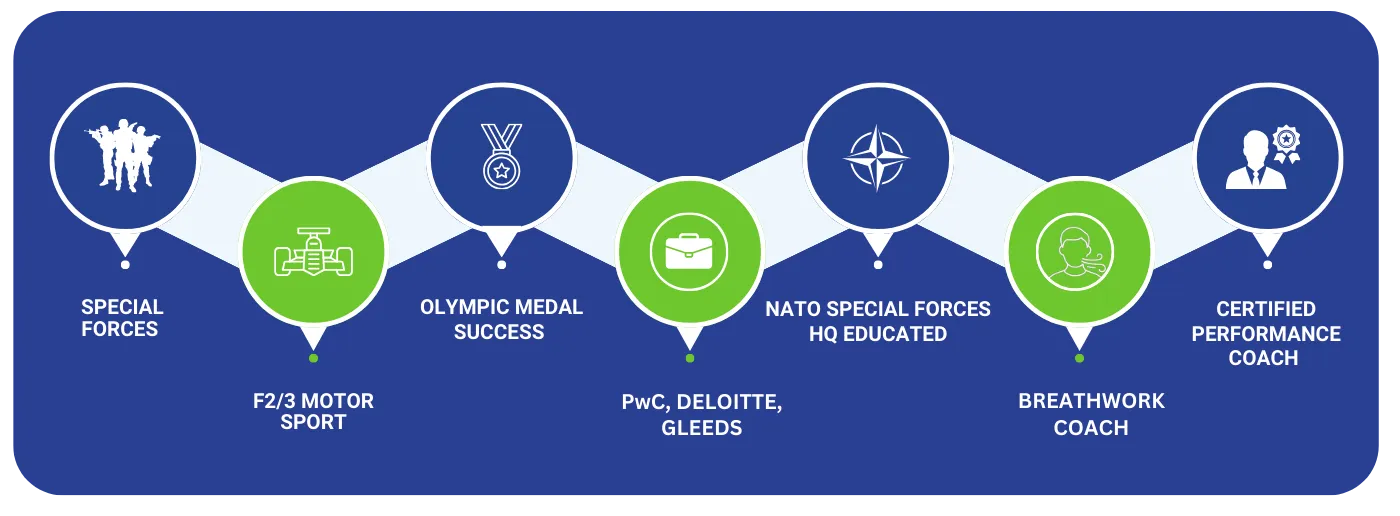 SPECIAL FORCES

F2/3 MOTOR SPORT

OLYMPIC MEDAL SUCCESS

PwC, DELOITTE, GLEEDS

NATO SPECIAL FORCES HQ EDUCATED

BREATHWORK COACH

CERTIFIED PERFORMANCE COACH